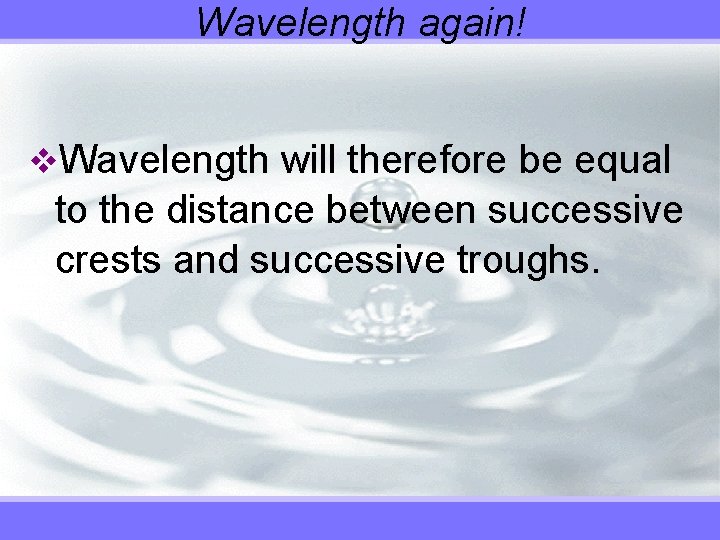 Wavelength again!

❖Wavelength will therefore be equal to the distance between successive crests and successive troughs.